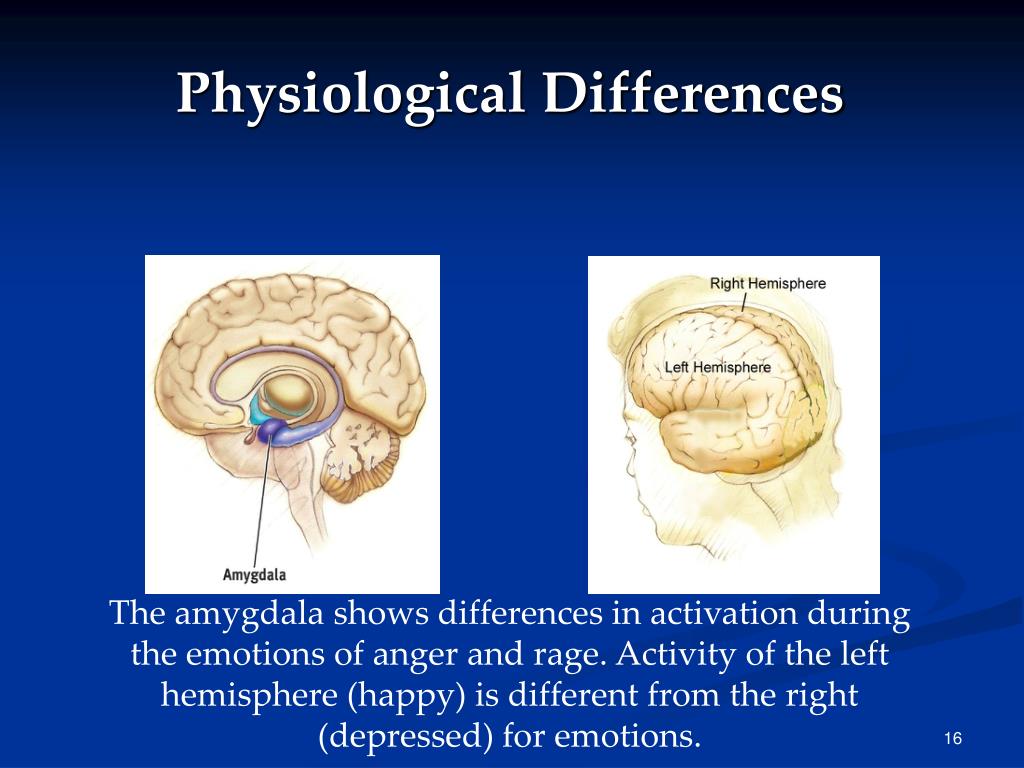 Physiological Differences

Amygdala

Right Hemisphere

Left Hemisphere

The amygdala shows differences in activation during the emotions of anger and rage. Activity of the left hemisphere (happy) is different from the right (depressed) for emotions.

16